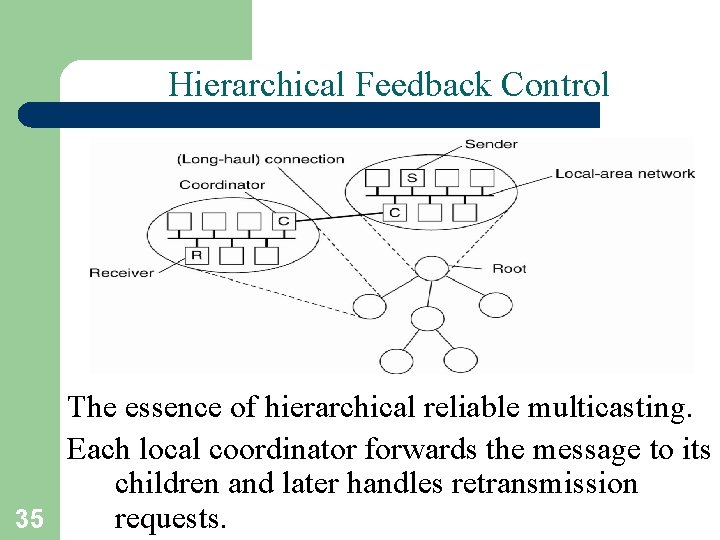 Hierarchical Feedback Control

Sender
(Long-haul) connection
Local-area network
Coordinator
S
C
C
R
Receiver
Root

The essence of hierarchical reliable multicasting.

Each local coordinator forwards the message to its children and later handles retransmission requests.

35